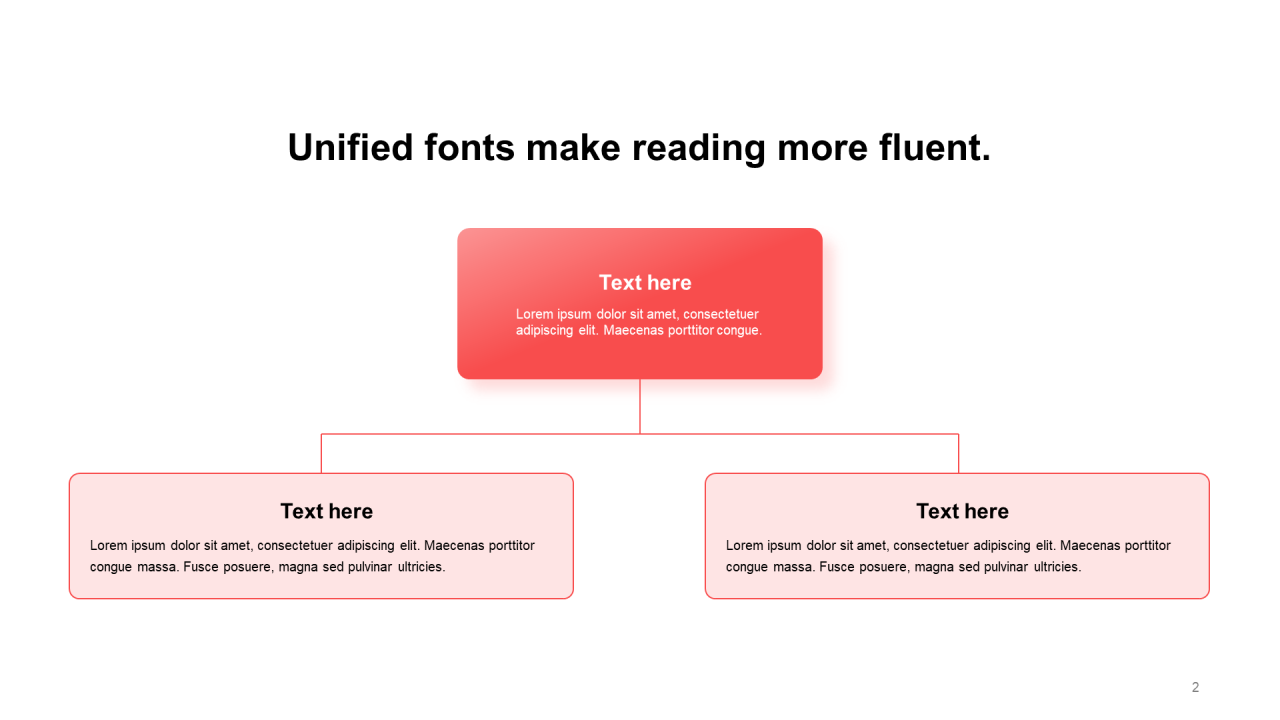 Unified fonts make reading more fluent.

Text here

Lorem ipsum dolor sit amet, consectetuer adipiscing elit. Maecenas porttitor congue.

Text here

Lorem ipsum dolor sit amet, consectetuer adipiscing elit. Maecenas porttitor congue massa. Fusce posuere, magna sed pulvinar ultricies.

Text here

Lorem ipsum dolor sit amet, consectetuer adipiscing elit. Maecenas porttitor congue massa. Fusce posuere, magna sed pulvinar ultricies.

2